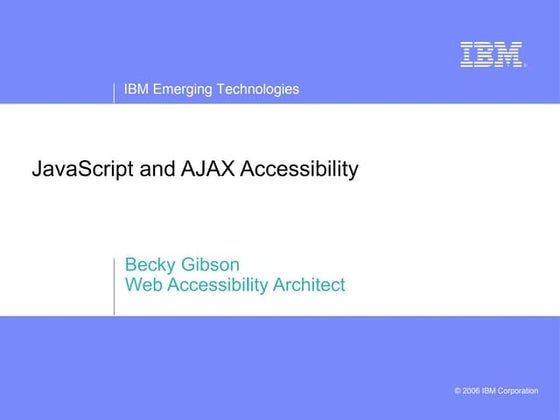 IBM®

IBM Emerging Technologies

JavaScript and AJAX Accessibility

Becky Gibson
Web Accessibility Architect

© 2006 IBM Corporation